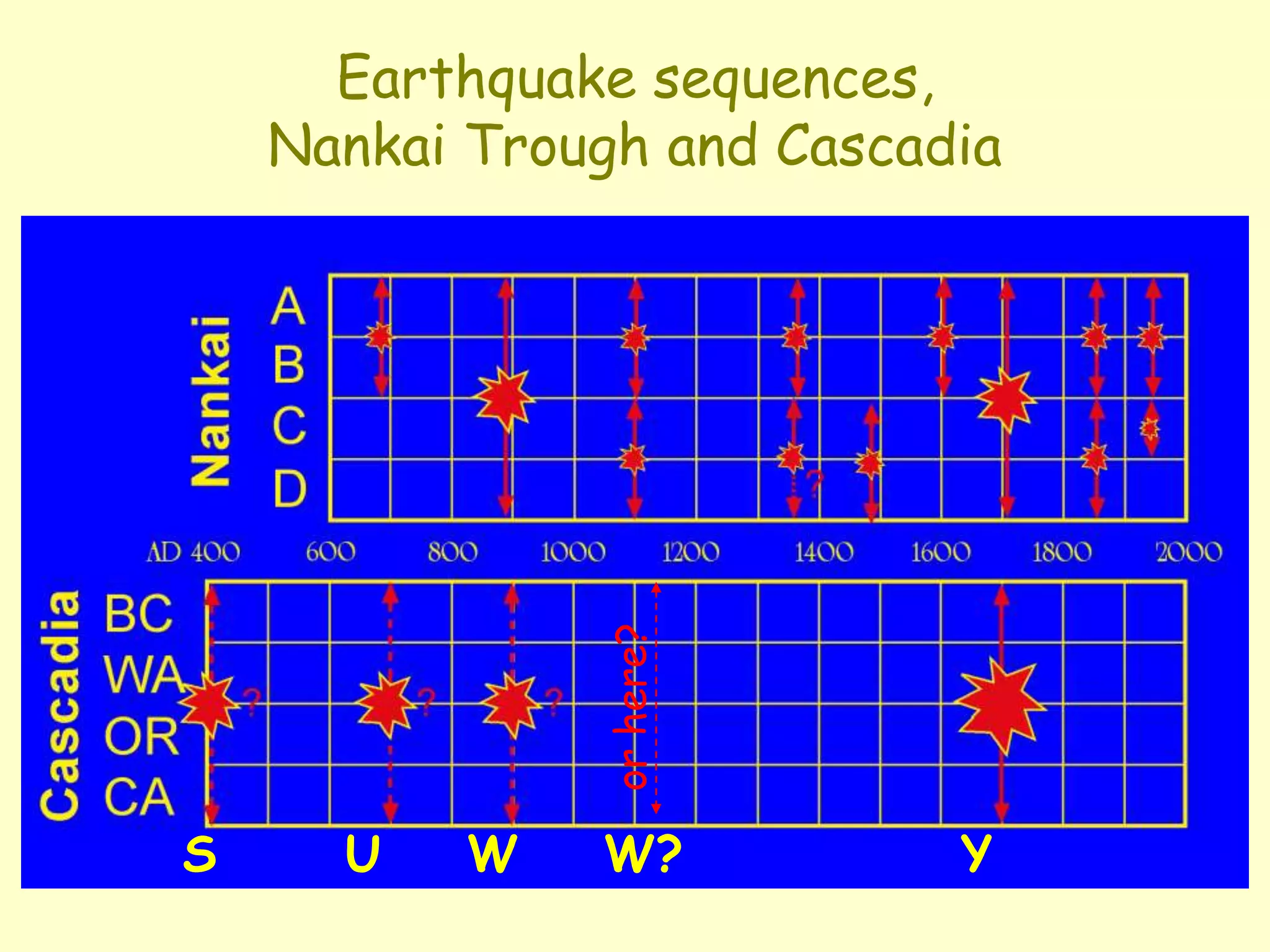 Earthquake sequences,
Nankai Trough and Cascadia

Nankai
A
B
C
D
?

AD 400 600 800 1000 1200 1400 1600 1800 2000

Cascadia
BC
WA
OR
CA
? ? ?
or here?

S U W W? Y